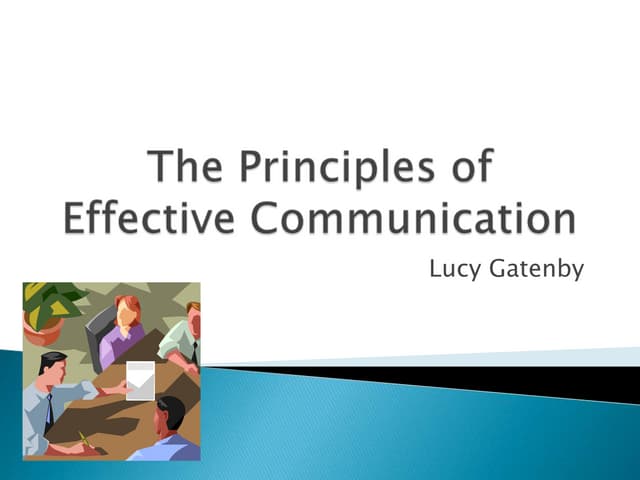 The Principles of Effective Communication

Lucy Gatenby